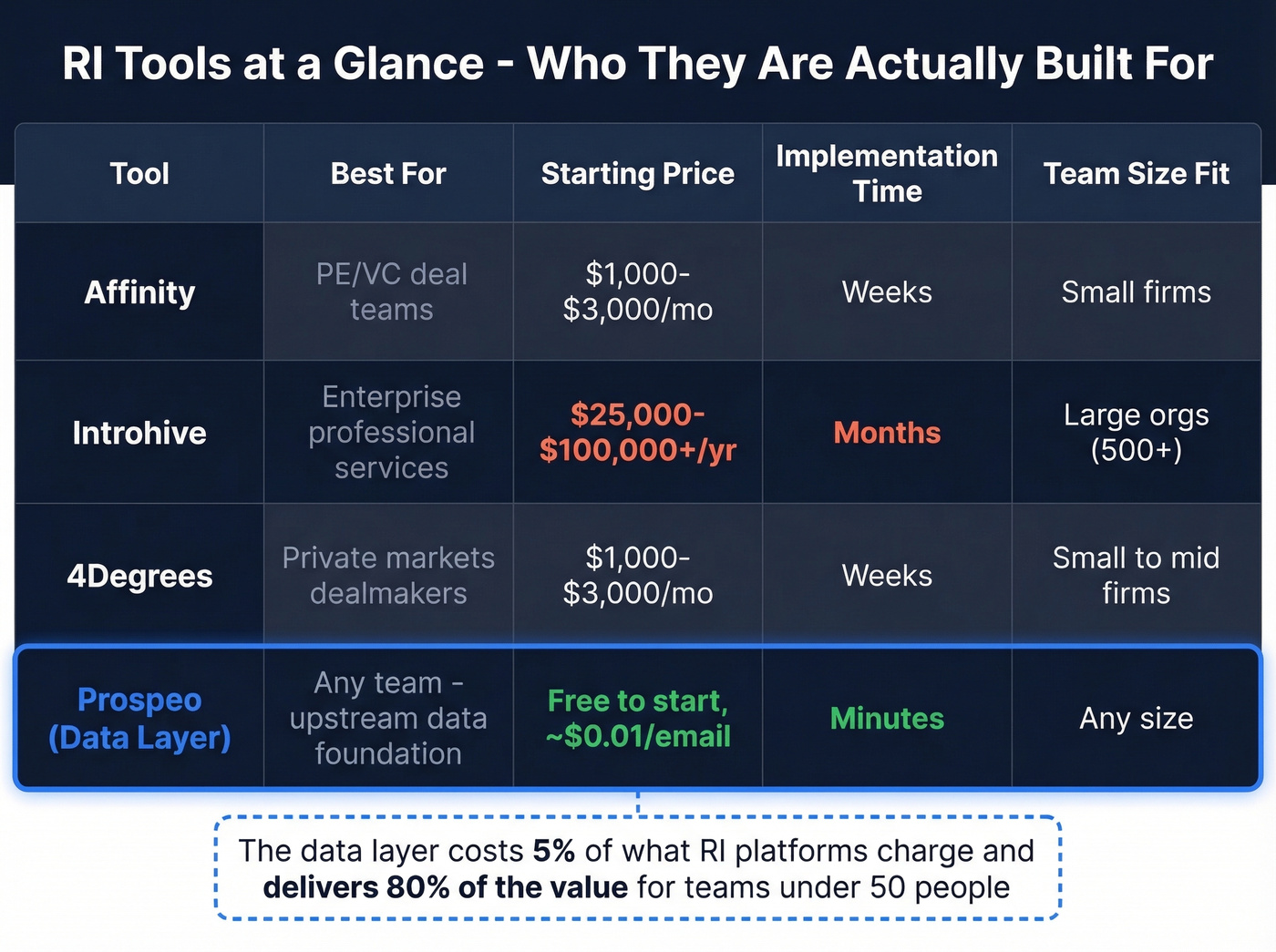 RI Tools at a Glance - Who They Are Actually Built For

| Tool | Best For | Starting Price | Implementation Time | Team Size Fit |
|---|---|---|---|---|
| Affinity | PE/VC deal teams | \$1,000-\$3,000/mo | Weeks | Small firms |
| Introhive | Enterprise professional services | \$25,000-\$100,000+/yr | Months | Large orgs (500+) |
| 4Degrees | Private markets dealmakers | \$1,000-\$3,000/mo | Weeks | Small to mid firms |
| Prospeo (Data Layer) | Any team - upstream data foundation | Free to start, ~\$0.01/email | Minutes | Any size |

The data layer costs 5% of what RI platforms charge and delivers 80% of the value for teams under 50 people